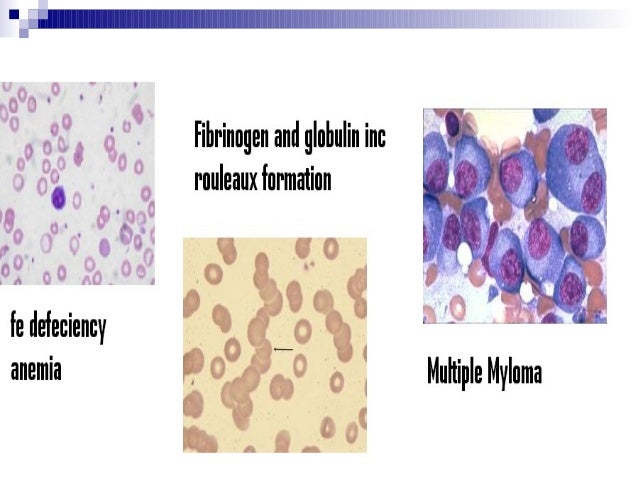 Fibrinogen and globulin inc rouleaux formation

fe defeciency anemia

Multiple Myloma